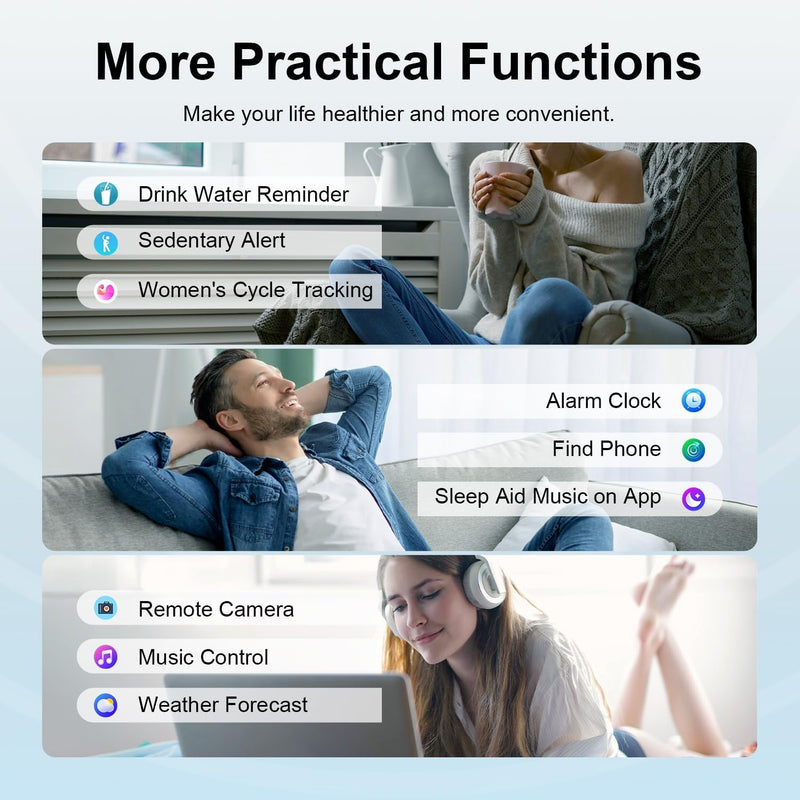 More Practical Functions

Make your life healthier and more convenient.

Drink Water Reminder

Sedentary Alert

Women's Cycle Tracking

Alarm Clock

Find Phone

Sleep Aid Music on App

Remote Camera

Music Control

Weather Forecast